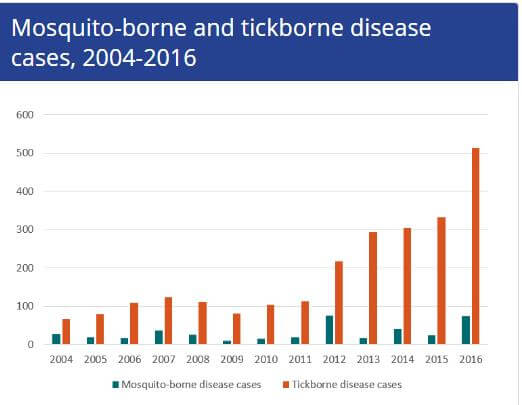 Mosquito-borne and tickborne disease cases, 2004-2016

600
500
400
300
200
100
0

2004 2005 2006 2007 2008 2009 2010 2011 2012 2013 2014 2015 2016

Mosquito-borne disease cases
Tickborne disease cases